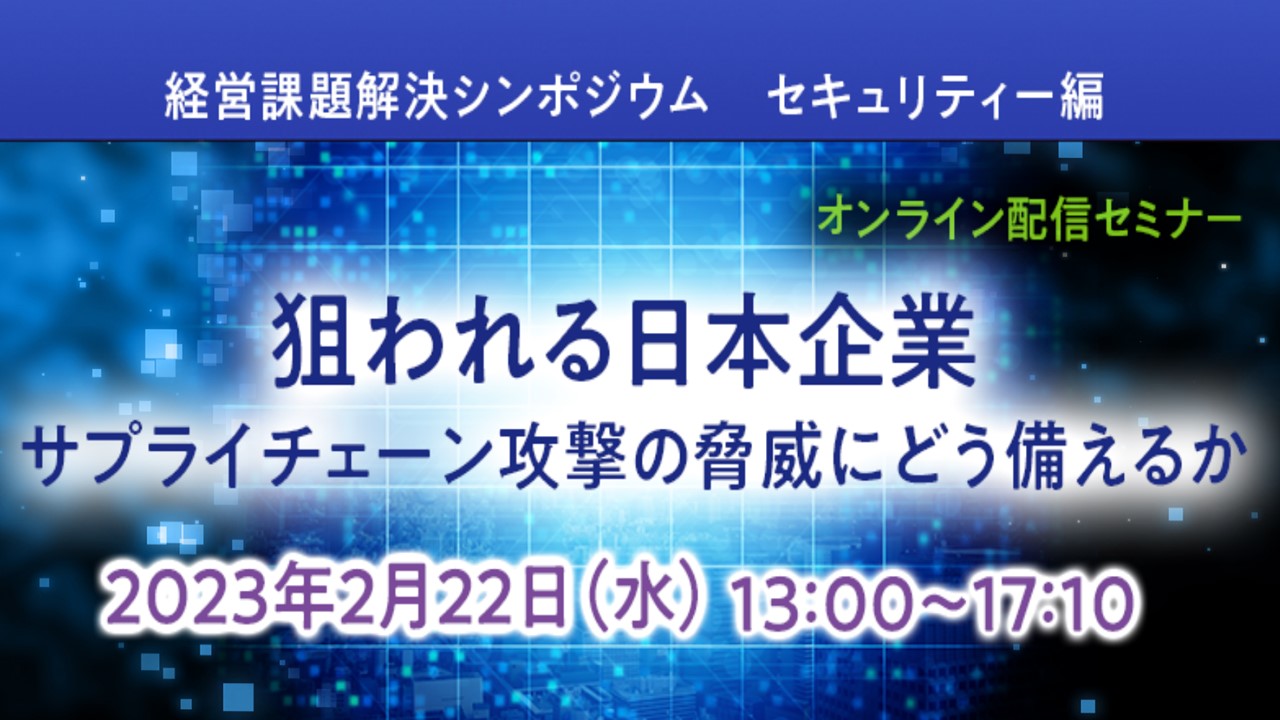 経営課題解決シンポジウム　セキュリティー編

オンライン配信セミナー

狙われる日本企業
サプライチェーン攻撃の脅威にどう備えるか

2023年2月22日（水） 13:00～17:10